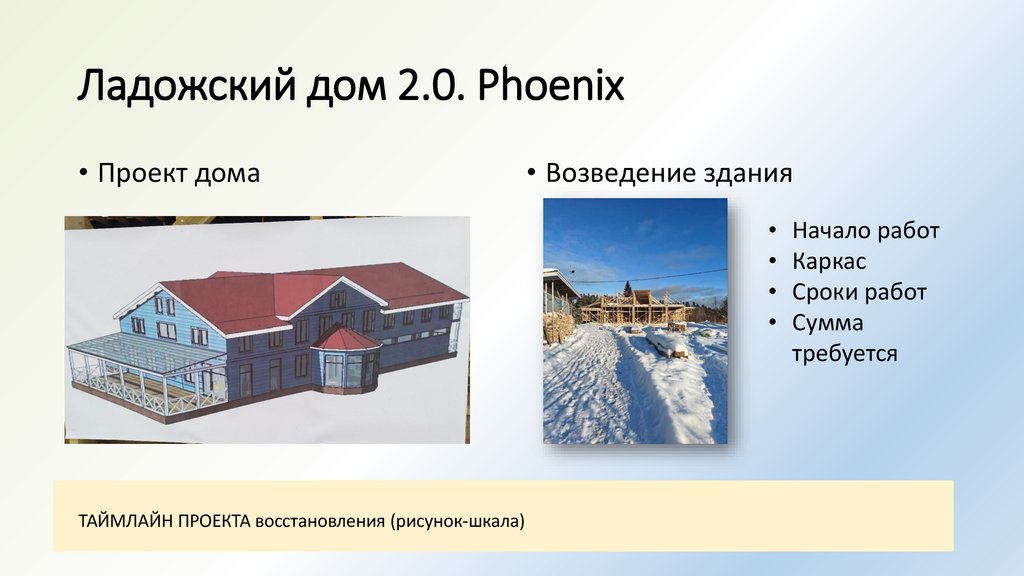 Ладожский дом 2.0. Phoenix

• Проект дома

• Возведение здания

• Начало работ
• Каркас
• Сроки работ
• Сумма требуется

ТАЙМЛАЙН ПРОЕКТА восстановления (рисунок-шкала)